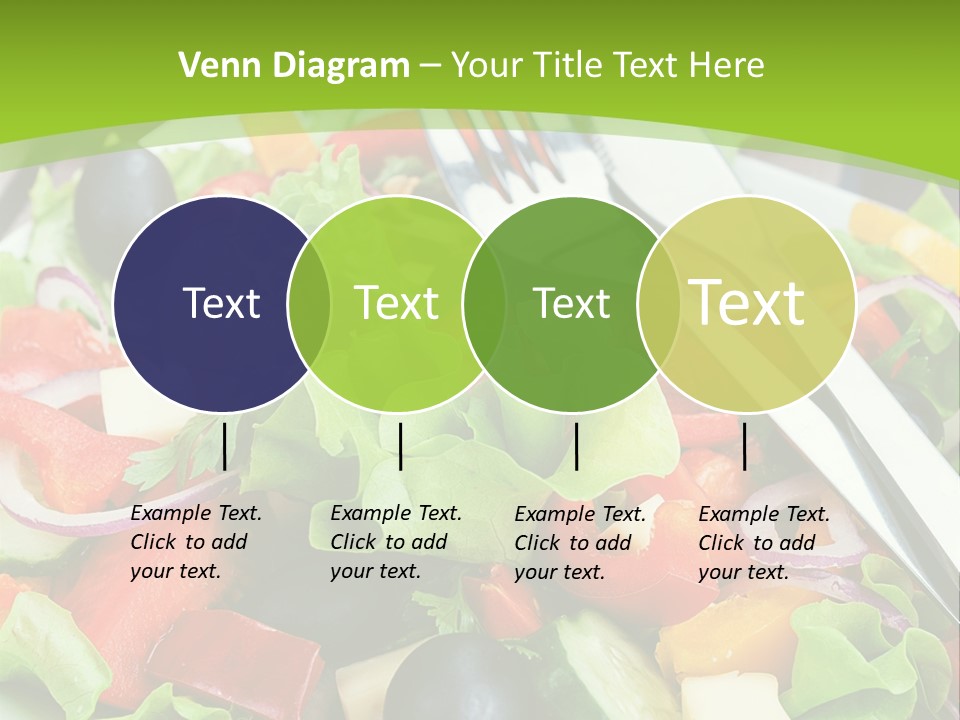 Venn Diagram – Your Title Text Here

Text

Text

Text

Text

Example Text. Click to add your text.

Example Text. Click to add your text.

Example Text. Click to add your text.

Example Text. Click to add your text.